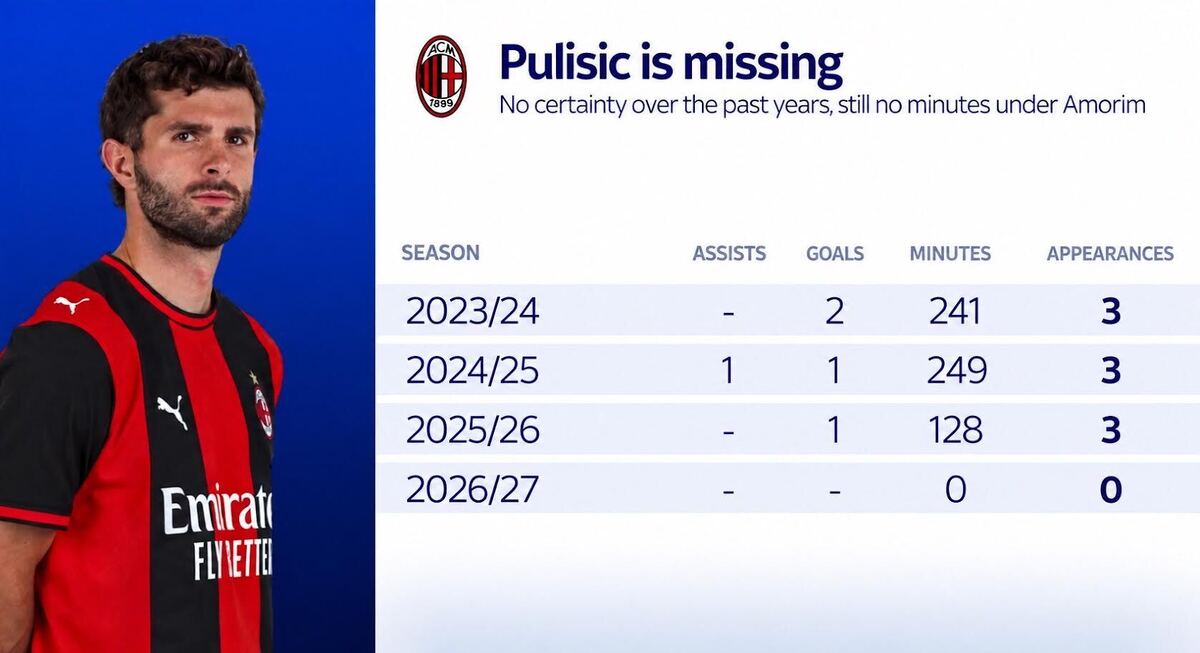 ACM 1899

Pulisic is missing
No certainty over the past years, still no minutes under Amorim

| SEASON | ASSISTS | GOALS | MINUTES | APPEARANCES |
|---|---|---|---|---|
| 2023/24 | - | 2 | 241 | 3 |
| 2024/25 | 1 | 1 | 249 | 3 |
| 2025/26 | - | 1 | 128 | 3 |
| 2026/27 | - | - | 0 | 0 |

Emirates
FLY BETTER